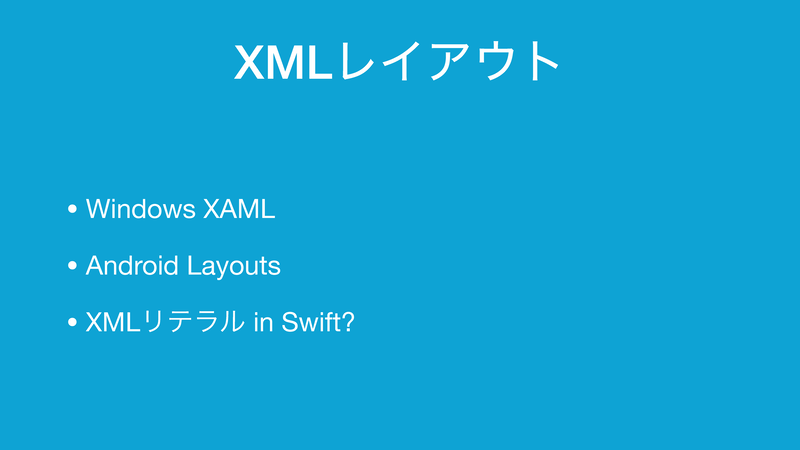 XMLレイアウト

• Windows XAML

• Android Layouts

• XMLリテラル in Swift?